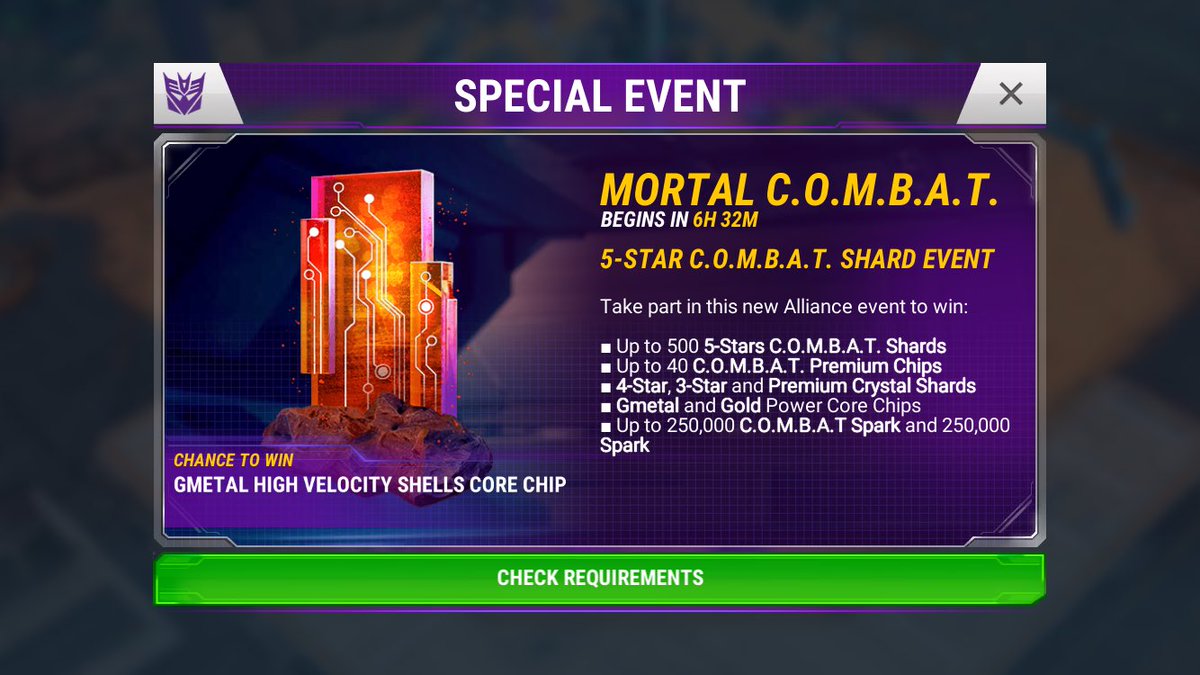 SPECIAL EVENT

×

MORTAL C.O.M.B.A.T.
BEGINS IN 6H 32M

5-STAR C.O.M.B.A.T. SHARD EVENT

Take part in this new Alliance event to win:

■ Up to 500 5-Stars C.O.M.B.A.T. Shards
■ Up to 40 C.O.M.B.A.T. Premium Chips
■ 4-Star, 3-Star and Premium Crystal Shards
■ Gmetal and Gold Power Core Chips
■ Up to 250,000 C.O.M.B.A.T Spark and 250,000 Spark

CHANCE TO WIN
GMETAL HIGH VELOCITY SHELLS CORE CHIP

CHECK REQUIREMENTS